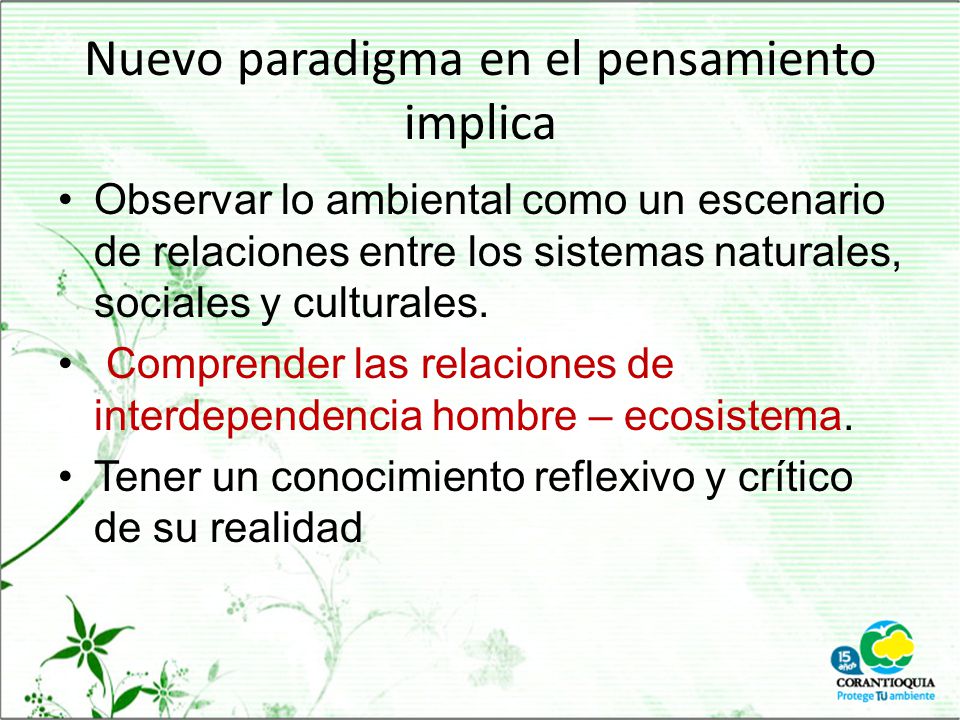 Nuevo paradigma en el pensamiento implica

• Observar lo ambiental como un escenario de relaciones entre los sistemas naturales, sociales y culturales.
• Comprender las relaciones de interdependencia hombre – ecosistema.
• Tener un conocimiento reflexivo y crítico de su realidad

15 años
CORANTIOQUIA
Protege TU ambiente